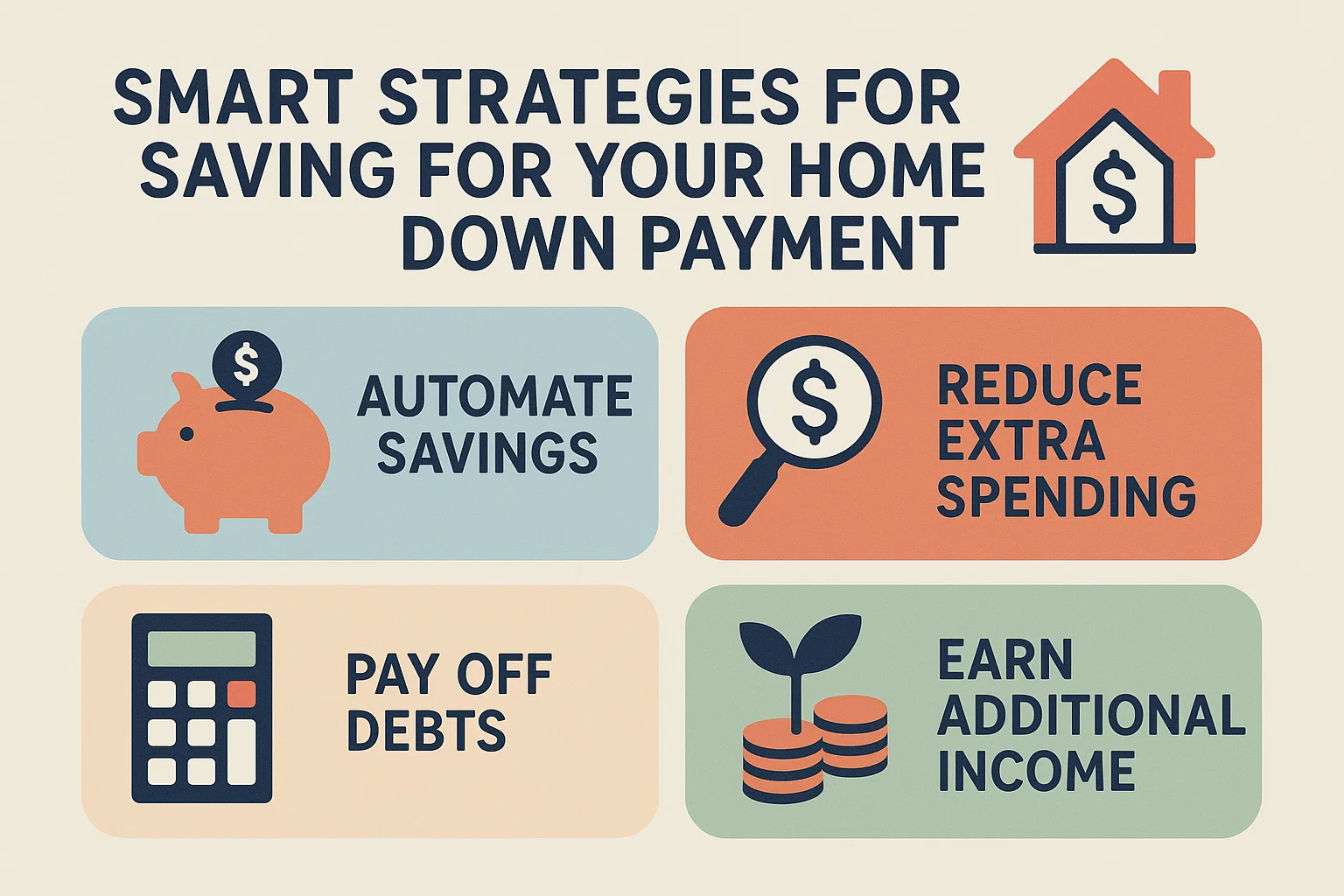 SMART STRATEGIES FOR SAVING FOR YOUR HOME DOWN PAYMENT

$

$

AUTOMATE SAVINGS

$

REDUCE EXTRA SPENDING

PAY OFF DEBTS

EARN ADDITIONAL INCOME